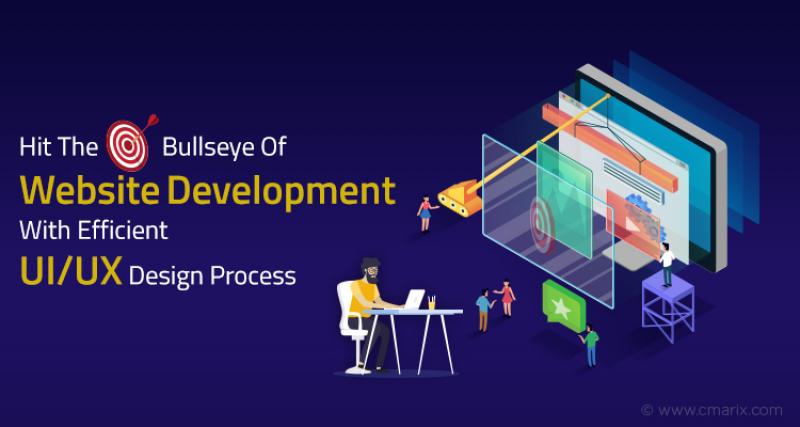 Hit The Bullseye Of
Website Development
With Efficient
UI/UX Design Process

© www.cmarix.com